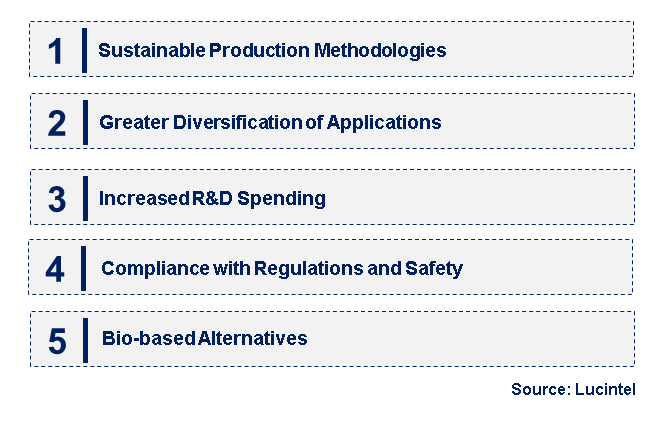 1 Sustainable Production Methodologies

2 Greater Diversification of Applications

3 Increased R&D Spending

4 Compliance with Regulations and Safety

5 Bio-based Alternatives

Source: Lucintel